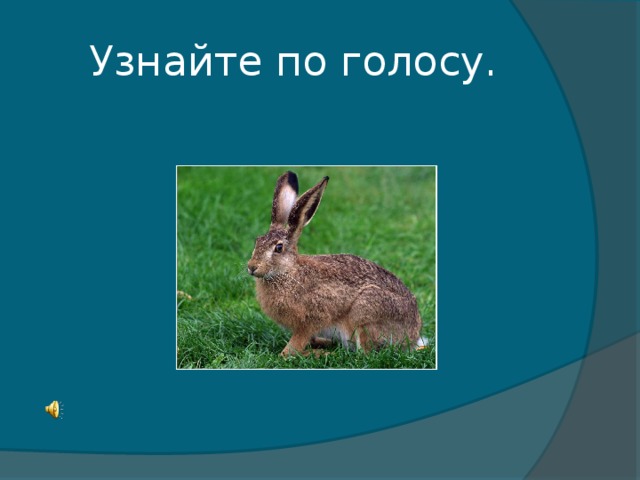 Узнайте по голосу.